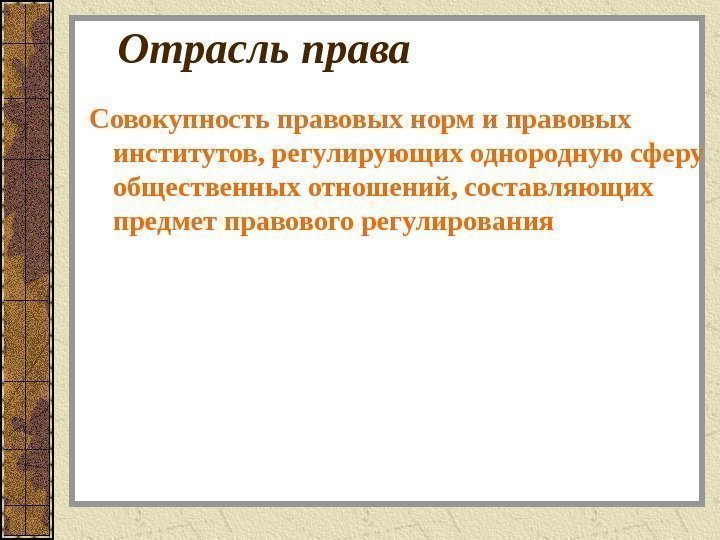 Отрасль права

Совокупность правовых норм и правовых институтов, регулирующих однородную сферу общественных отношений, составляющих предмет правового регулирования